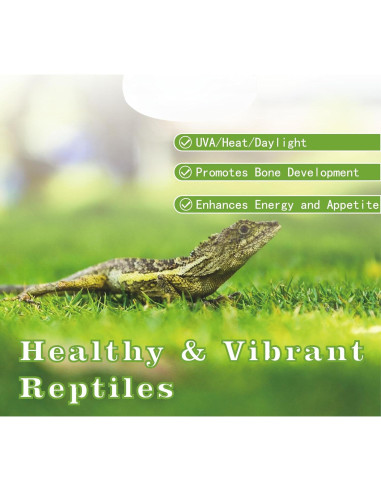 UVA/Heat/Daylight

Promotes Bone Development

Enhances Energy and Appetite

Healthy & Vibrant Reptiles